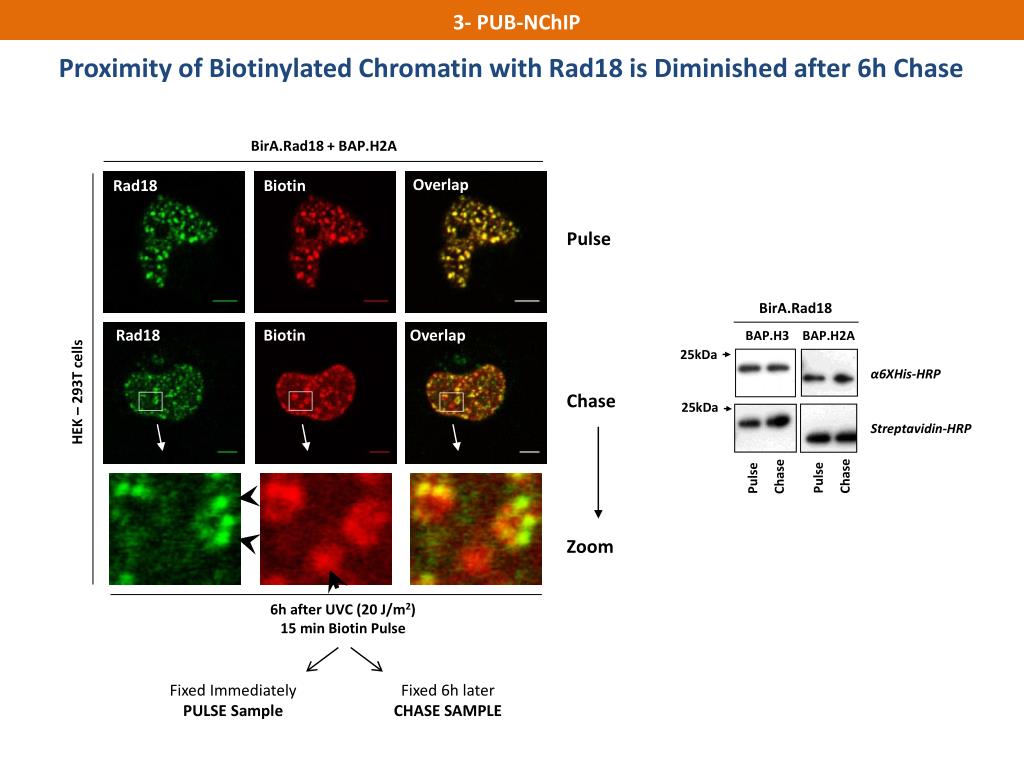 3- PUB-NChIP

Proximity of Biotinylated Chromatin with Rad18 is Diminished after 6h Chase

BirA.Rad18 + BAP.H2A

HEK – 293T cells

Rad18

Biotin

Overlap

Pulse

Rad18

Biotin

Overlap

Chase

Zoom

6h after UVC (20 J/m$^2$)
15 min Biotin Pulse

Fixed Immediately
PULSE Sample

Fixed 6h later
CHASE SAMPLE

BirA.Rad18

BAP.H3

BAP.H2A

25kDa

25kDa

α6XHis-HRP

Streptavidin-HRP

Pulse

Chase

Pulse

Chase